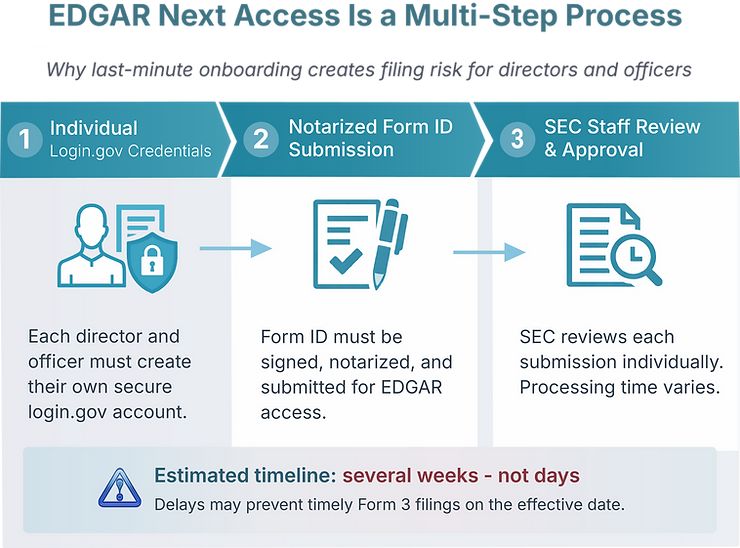 EDGAR Next Access Is a Multi-Step Process

Why last-minute onboarding creates filing risk for directors and officers

1 Individual Login.gov Credentials

2 Notarized Form ID Submission

3 SEC Staff Review & Approval

Each director and officer must create their own secure login.gov account.

Form ID must be signed, notarized, and submitted for EDGAR access.

SEC reviews each submission individually. Processing time varies.

Estimated timeline: several weeks - not days

Delays may prevent timely Form 3 filings on the effective date.